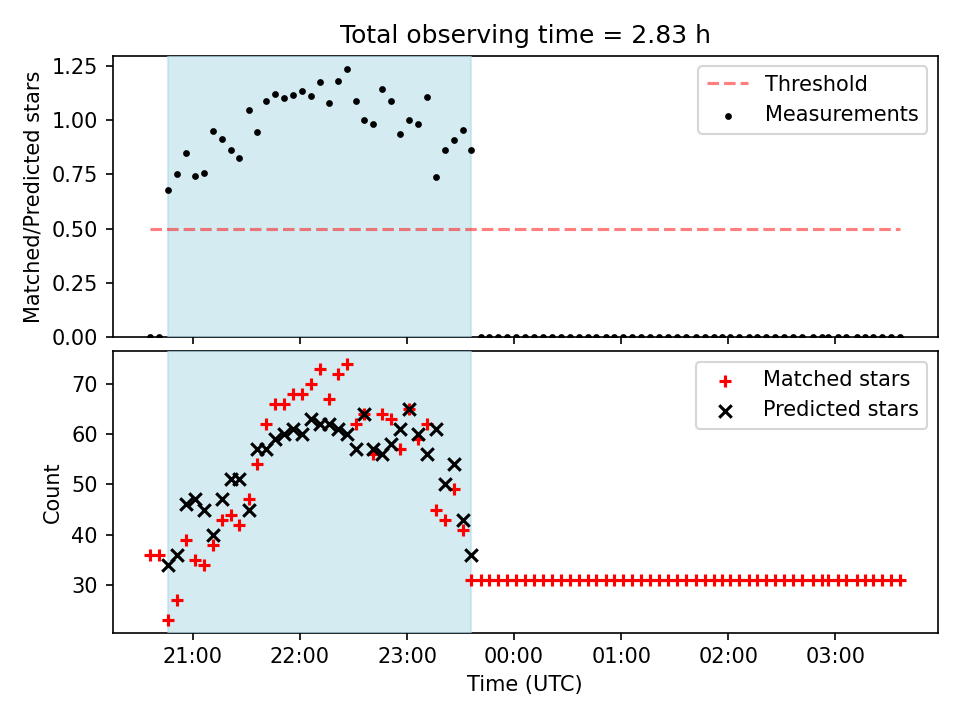 Total observing time = 2.83 h

Matched/Predicted stars

1.25
1.00
0.75
0.50
0.25
0.00

Threshold
Measurements

Count

70
60
50
40
30

Matched stars
Predicted stars

21:00
22:00
23:00
00:00
01:00
02:00
03:00

Time (UTC)